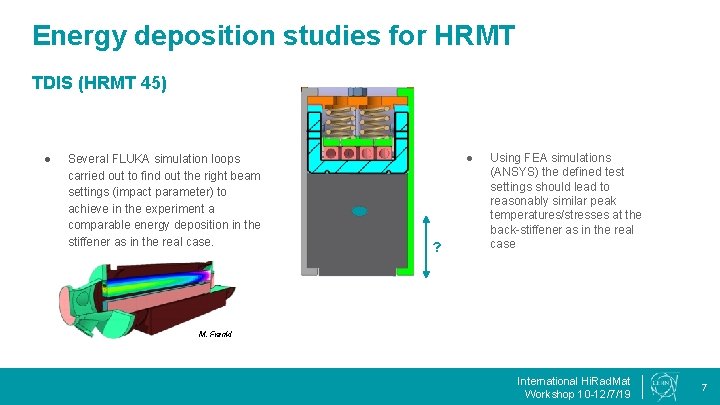 Energy deposition studies for HRMT

TDIS (HRMT 45)

● Several FLUKA simulation loops carried out to find out the right beam settings (impact parameter) to achieve in the experiment a comparable energy deposition in the stiffener as in the real case.

M. Frankl

?

● Using FEA simulations (ANSYS) the defined test settings should lead to reasonably similar peak temperatures/stresses at the back-stiffener as in the real case

International HiRadMat Workshop 10-12/7/19

CERN

7